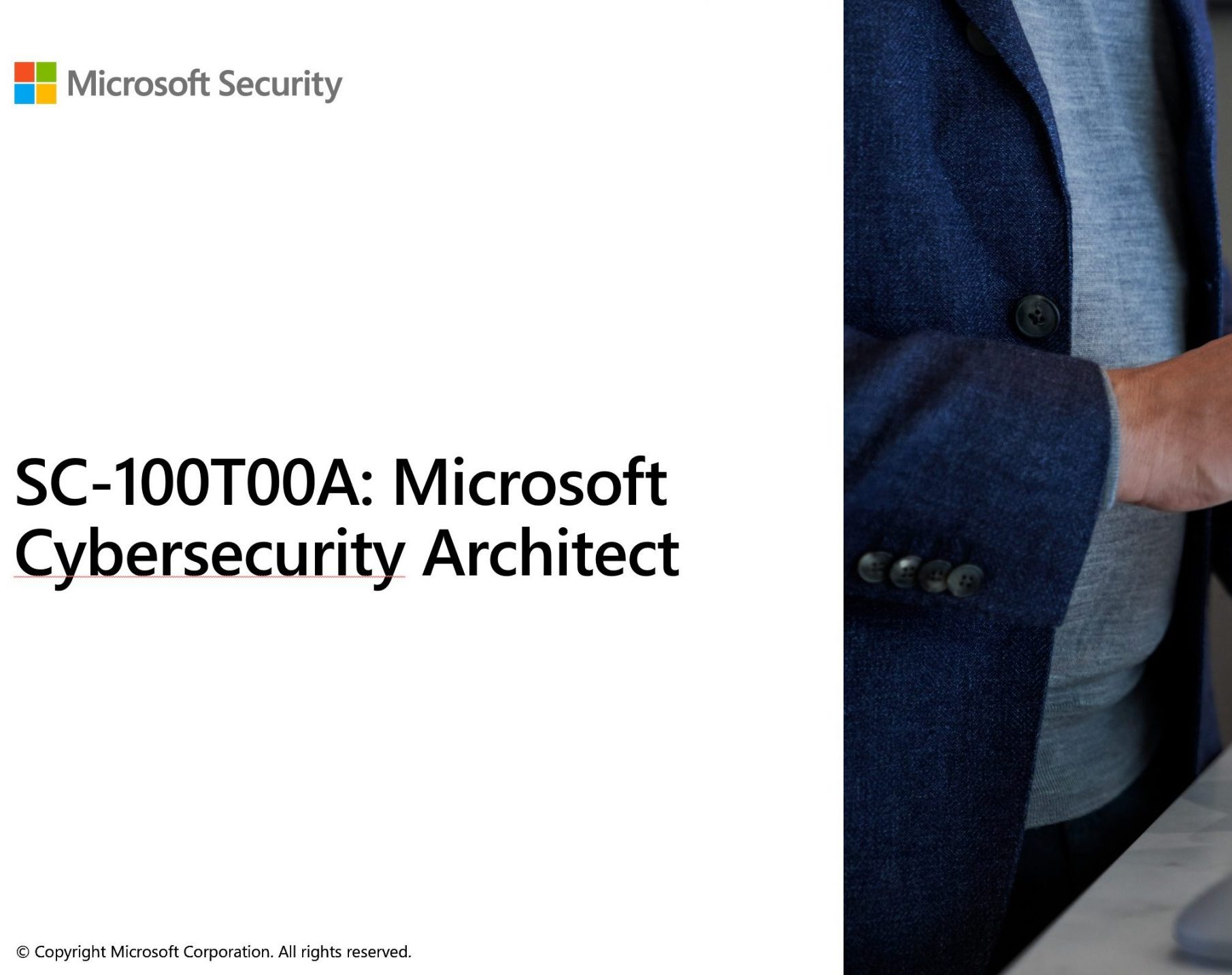 Microsoft Security

SC-100T00A: Microsoft Cybersecurity Architect

© Copyright Microsoft Corporation. All rights reserved.